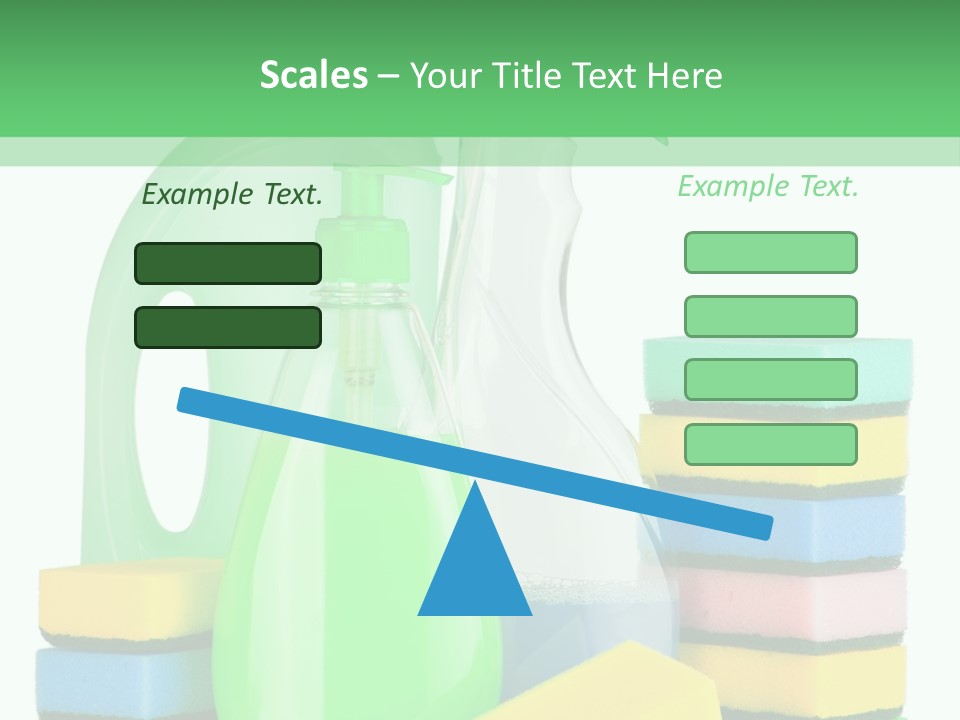 Scales – Your Title Text Here

Example Text.

Example Text.